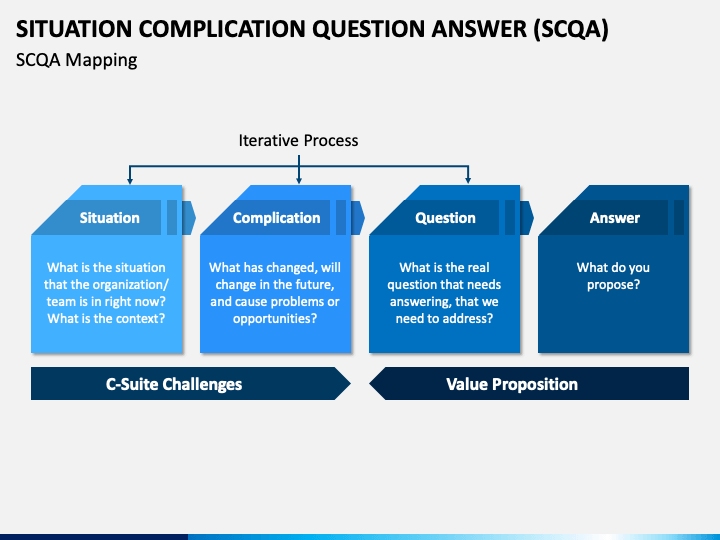 SITUATION COMPLICATION QUESTION ANSWER (SCQA)
SCQA Mapping

Iterative Process

Situation
What is the situation that the organization/ team is in right now? What is the context?

Complication
What has changed, will change in the future, and cause problems or opportunities?

Question
What is the real question that needs answering, that we need to address?

Answer
What do you propose?

C-Suite Challenges

Value Proposition